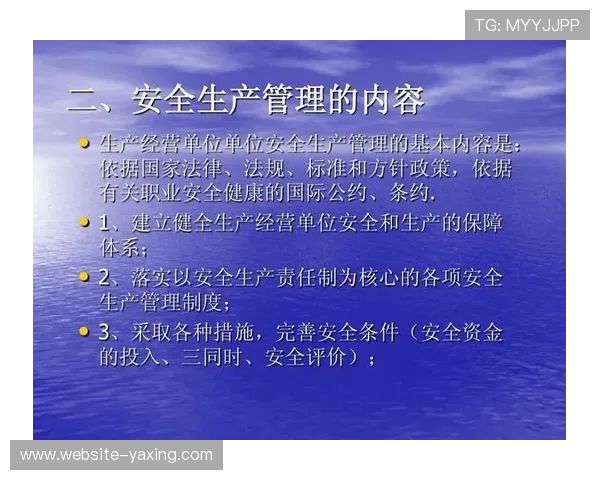 TG: MYYJJPP

二、安全生产管理的内容

生产经营单位单位安全生产管理的基本内容是：依据国家法律、法规、标准和方针政策，依据有关职业安全健康的国际公约、条约.

1、建立健全生产经营单位安全和生产的保障体系；

2、落实以安全生产责任制为核心的各项安全生产管理制度；

3、采取各种措施，完善安全条件（安全资金的投入、三同时、安全评价）；

www.website-yaxing.com